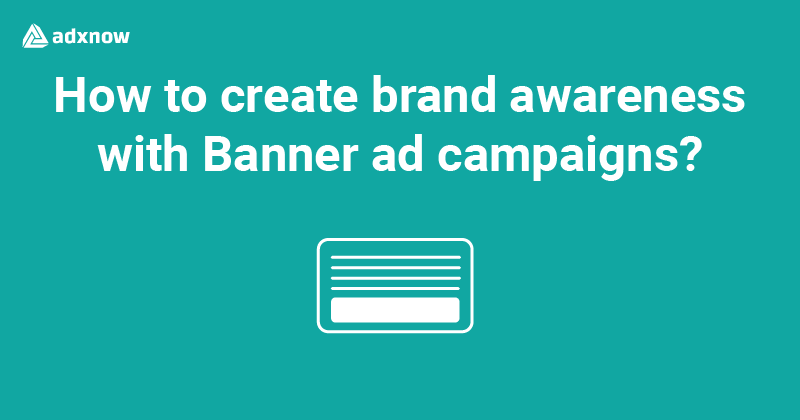 adxnow

How to create brand awareness with Banner ad campaigns?